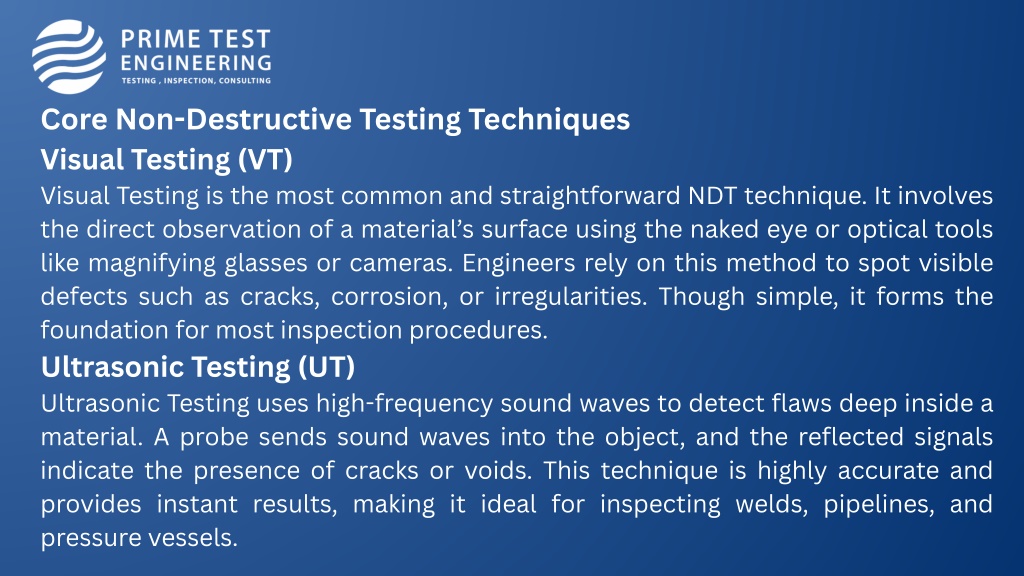 PRIME TEST ENGINEERING
TESTING , INSPECTION, CONSULTING

Core Non-Destructive Testing Techniques

Visual Testing (VT)

Visual Testing is the most common and straightforward NDT technique. It involves the direct observation of a material's surface using the naked eye or optical tools like magnifying glasses or cameras. Engineers rely on this method to spot visible defects such as cracks, corrosion, or irregularities. Though simple, it forms the foundation for most inspection procedures.

Ultrasonic Testing (UT)

Ultrasonic Testing uses high-frequency sound waves to detect flaws deep inside a material. A probe sends sound waves into the object, and the reflected signals indicate the presence of cracks or voids. This technique is highly accurate and provides instant results, making it ideal for inspecting welds, pipelines, and pressure vessels.